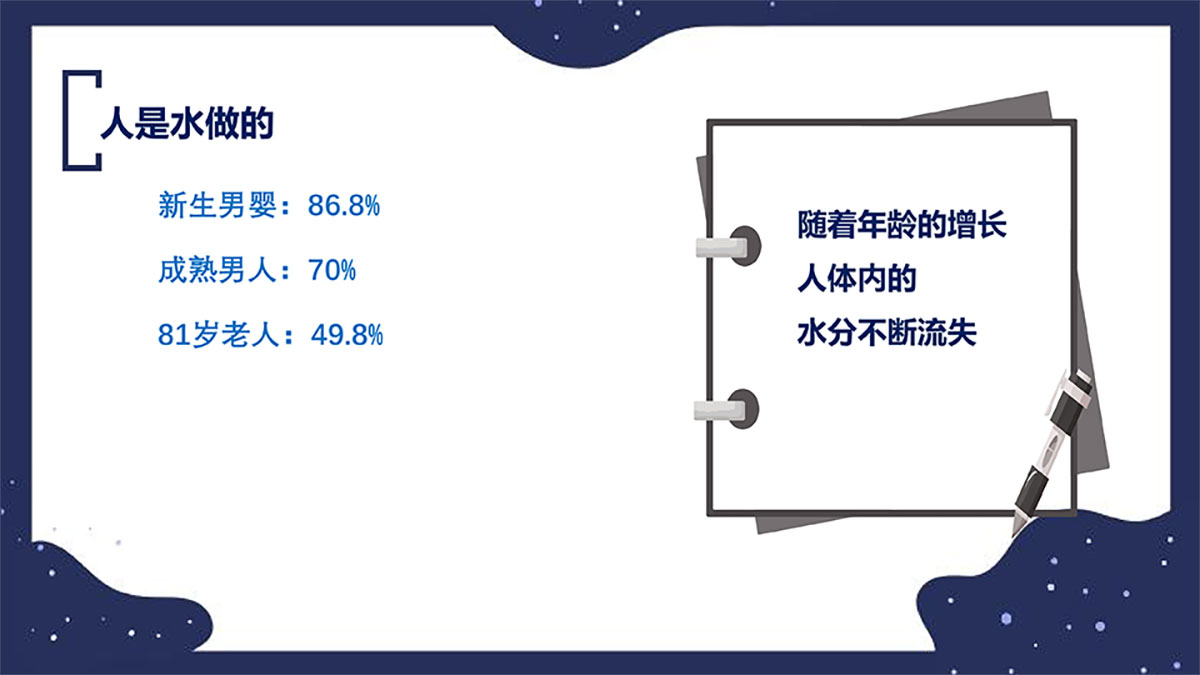 人是水做的

新生男婴：86.8%

成熟男人：70%

81岁老人：49.8%

随着年龄的增长
人体内的
水分不断流失